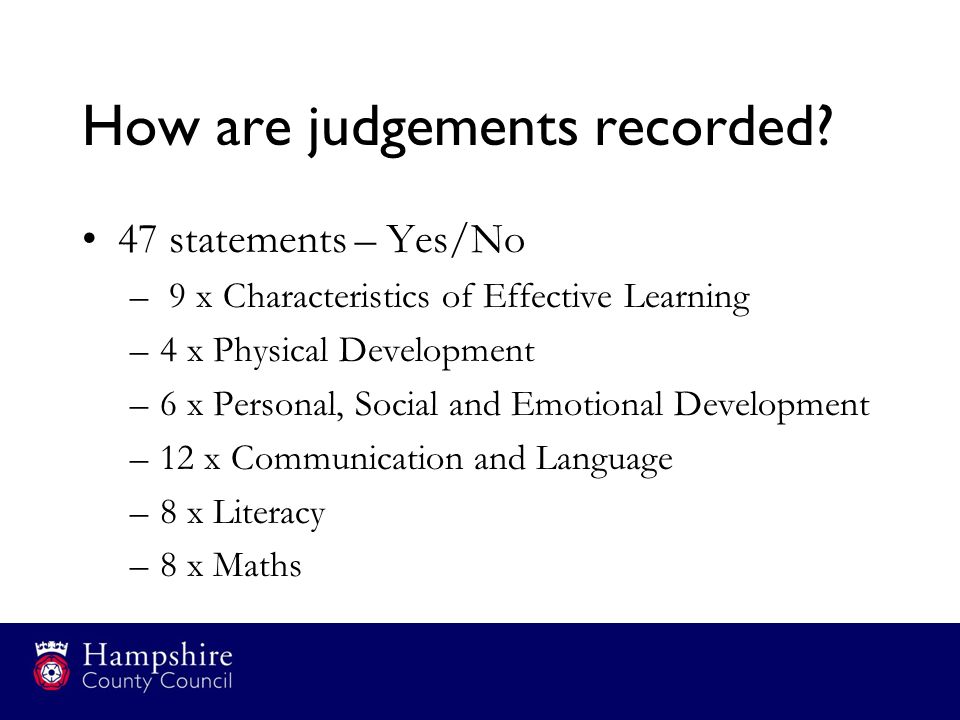 How are judgements recorded?

• 47 statements – Yes/No
– 9 x Characteristics of Effective Learning
– 4 x Physical Development
– 6 x Personal, Social and Emotional Development
– 12 x Communication and Language
– 8 x Literacy
– 8 x Maths

Hampshire
County Council